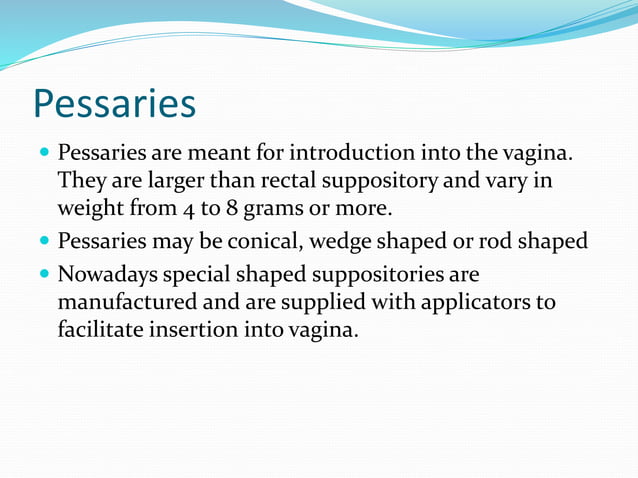 Pessaries

- Pessaries are meant for introduction into the vagina. They are larger than rectal suppository and vary in weight from 4 to 8 grams or more.
- Pessaries may be conical, wedge shaped or rod shaped
- Nowadays special shaped suppositories are manufactured and are supplied with applicators to facilitate insertion into vagina.